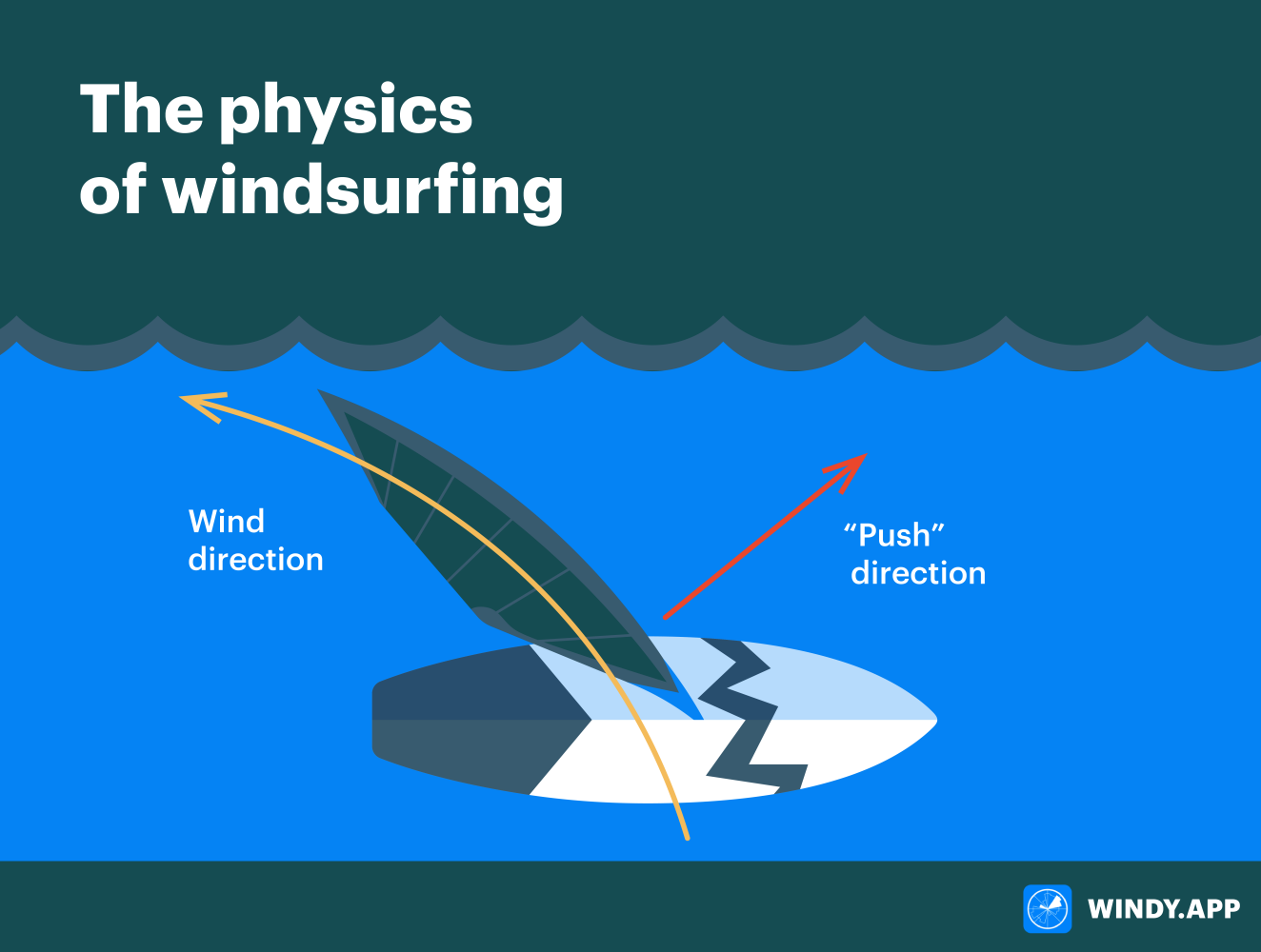 The physics of windsurfing

Wind direction

“Push” direction

WINDY.APP